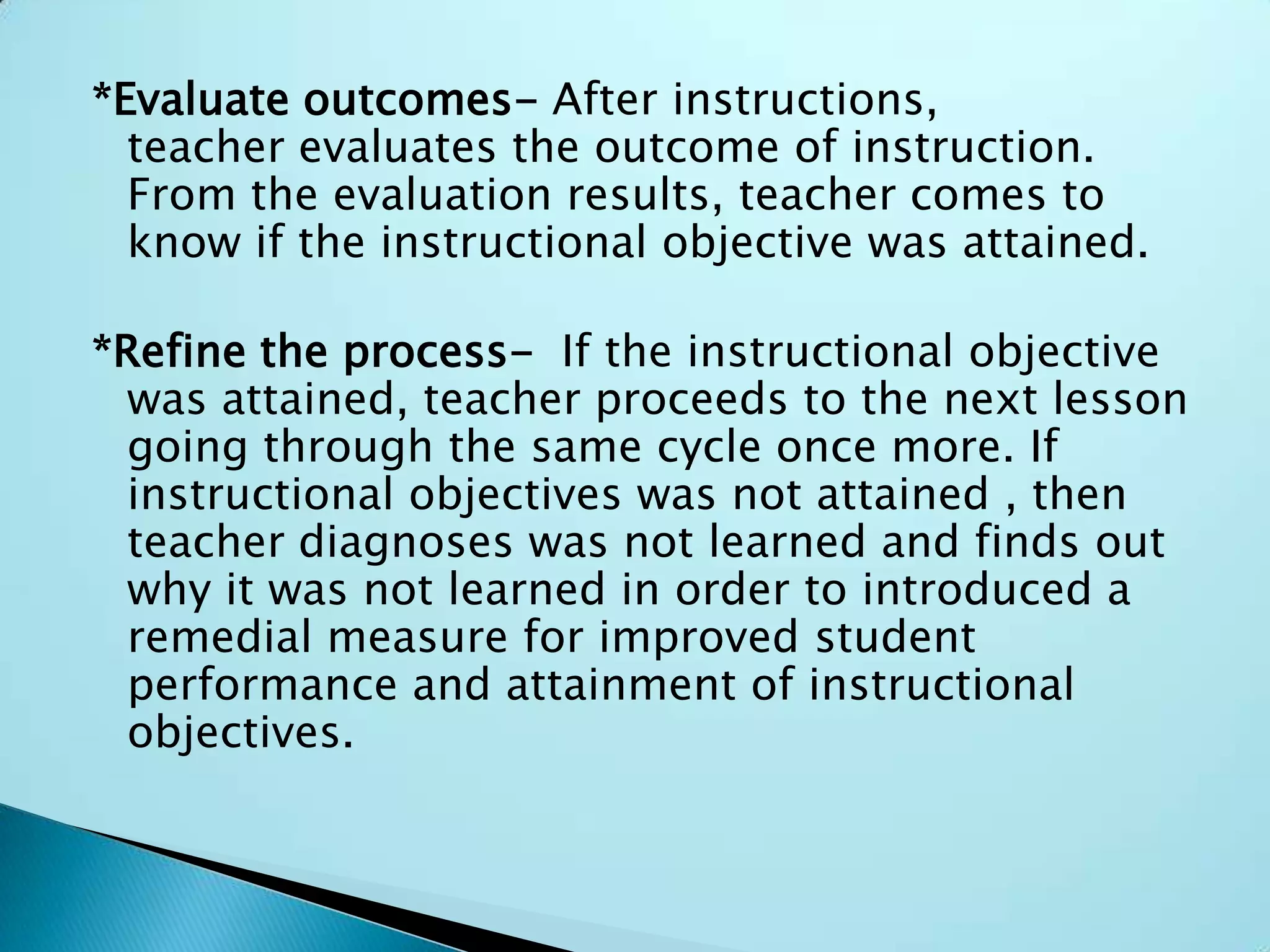 *Evaluate outcomes- After instructions, teacher evaluates the outcome of instruction. From the evaluation results, teacher comes to know if the instructional objective was attained.

*Refine the process- If the instructional objective was attained, teacher proceeds to the next lesson going through the same cycle once more. If instructional objectives was not attained , then teacher diagnoses was not learned and finds out why it was not learned in order to introduced a remedial measure for improved student performance and attainment of instructional objectives.